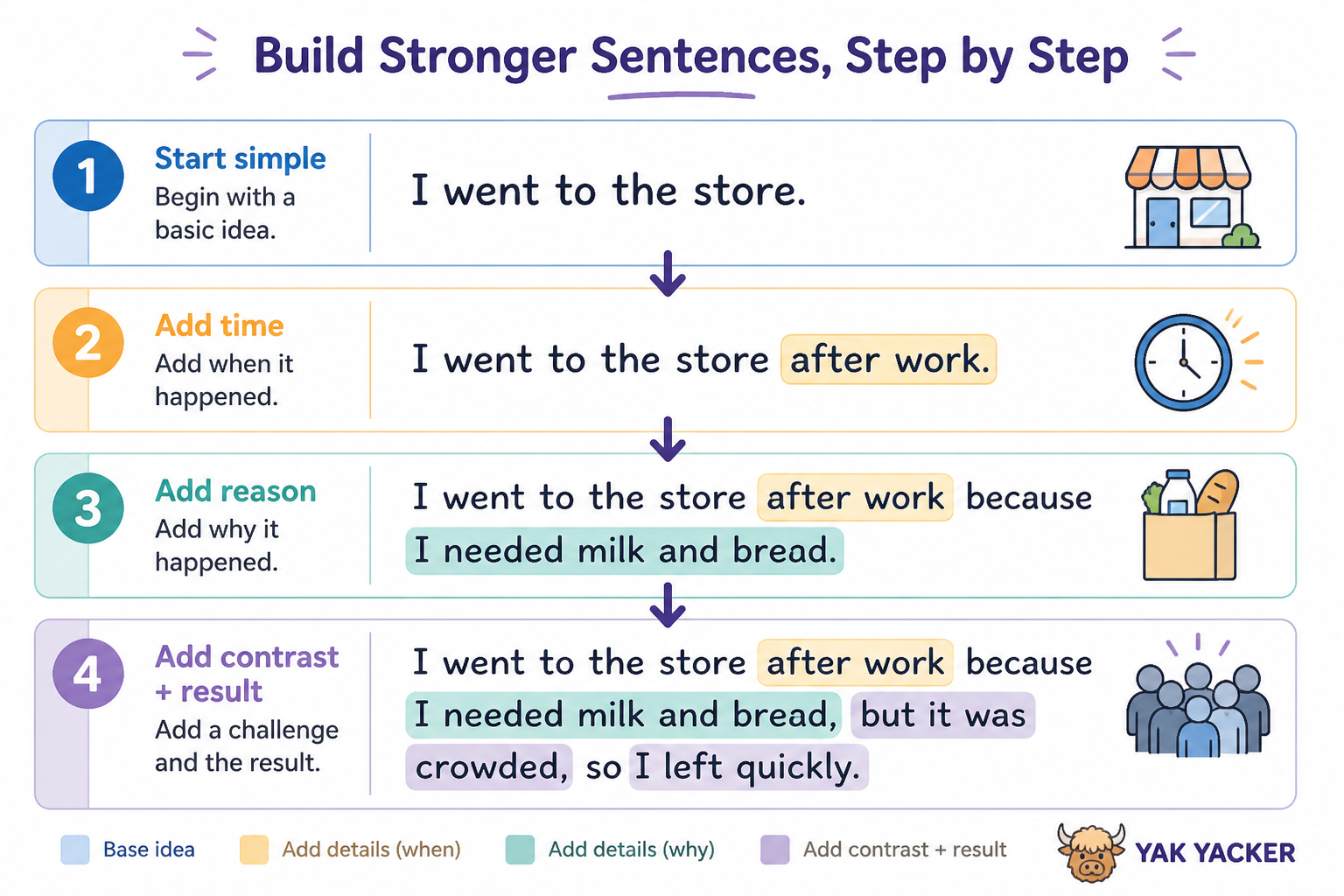 Build Stronger Sentences, Step by Step

1 Start simple
Begin with a basic idea.
I went to the store.

2 Add time
Add when it happened.
I went to the store after work.

3 Add reason
Add why it happened.
I went to the store after work because I needed milk and bread.

4 Add contrast + result
Add a challenge and the result.
I went to the store after work because I needed milk and bread, but it was crowded, so I left quickly.

Base idea
Add details (when)
Add details (why)
Add contrast + result

YAK YACKER